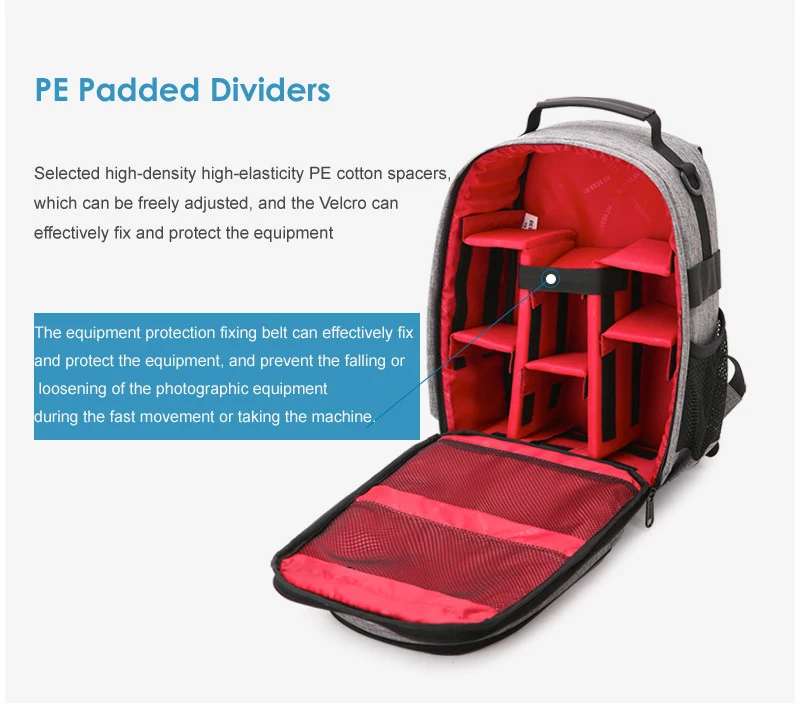 PE Padded Dividers

Selected high-density high-elasticity PE cotton spacers, which can be freely adjusted, and the Velcro can effectively fix and protect the equipment

The equipment protection fixing belt can effectively fix and protect the equipment, and prevent the falling or loosening of the photographic equipment during the fast movement or taking the machine.